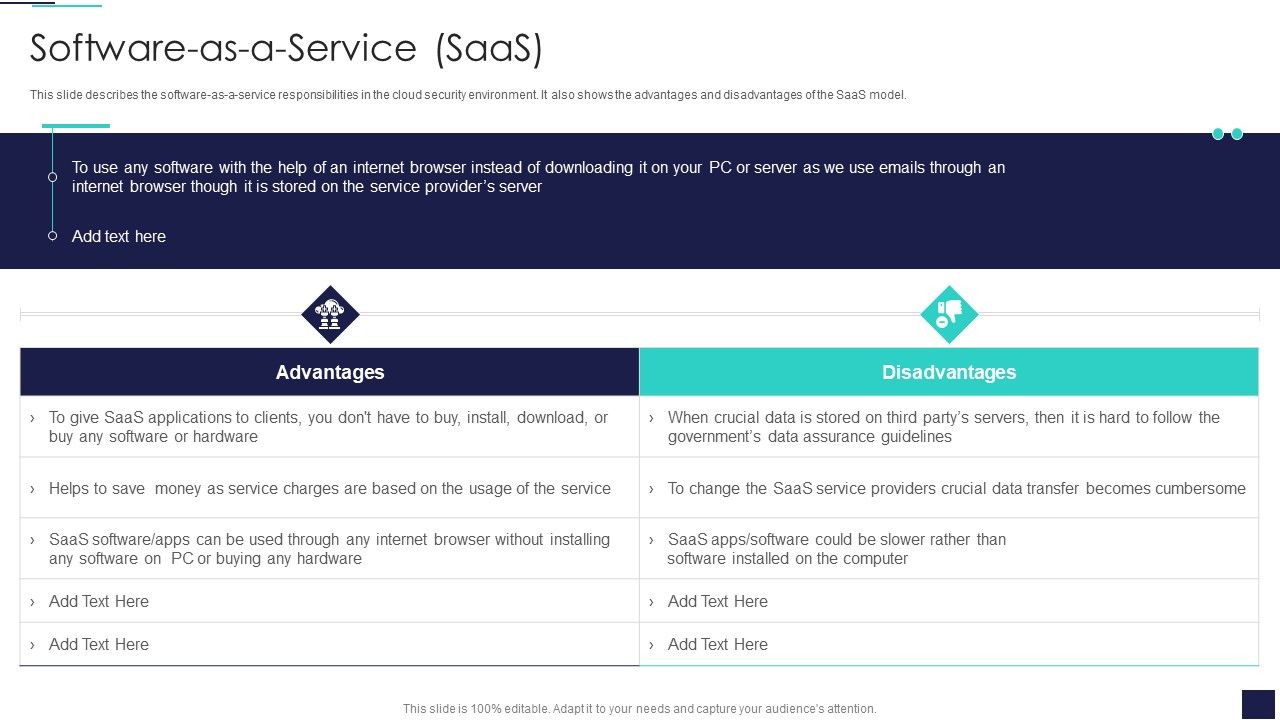 Software-as-a-Service (SaaS)

This slide describes the software-as-a-service responsibilities in the cloud security environment. It also shows the advantages and disadvantages of the SaaS model.

To use any software with the help of an internet browser instead of downloading it on your PC or server as we use emails through an internet browser though it is stored on the service provider's server

Add text here

| Advantages | Disadvantages |
|---|---|
| › To give SaaS applications to clients, you don't have to buy, install, download, or buy any software or hardware | › When crucial data is stored on third party's servers, then it is hard to follow the government's data assurance guidelines |
| › Helps to save money as service charges are based on the usage of the service | › To change the SaaS service providers crucial data transfer becomes cumbersome |
| › SaaS software/apps can be used through any internet browser without installing any software on PC or buying any hardware | › SaaS apps/software could be slower rather than software installed on the computer |
| › Add Text Here | › Add Text Here |
| › Add Text Here | › Add Text Here |

This slide is 100% editable. Adapt it to your needs and capture your audience's attention.